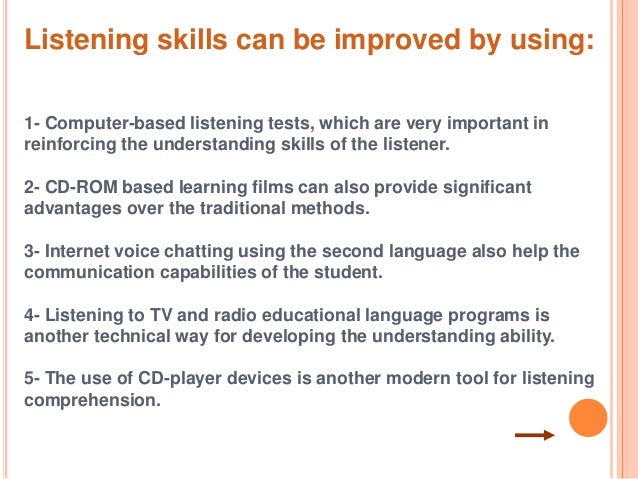 Listening skills can be improved by using:

1- Computer-based listening tests, which are very important in reinforcing the understanding skills of the listener.

2- CD-ROM based learning films can also provide significant advantages over the traditional methods.

3- Internet voice chatting using the second language also help the communication capabilities of the student.

4- Listening to TV and radio educational language programs is another technical way for developing the understanding ability.

5- The use of CD-player devices is another modern tool for listening comprehension.